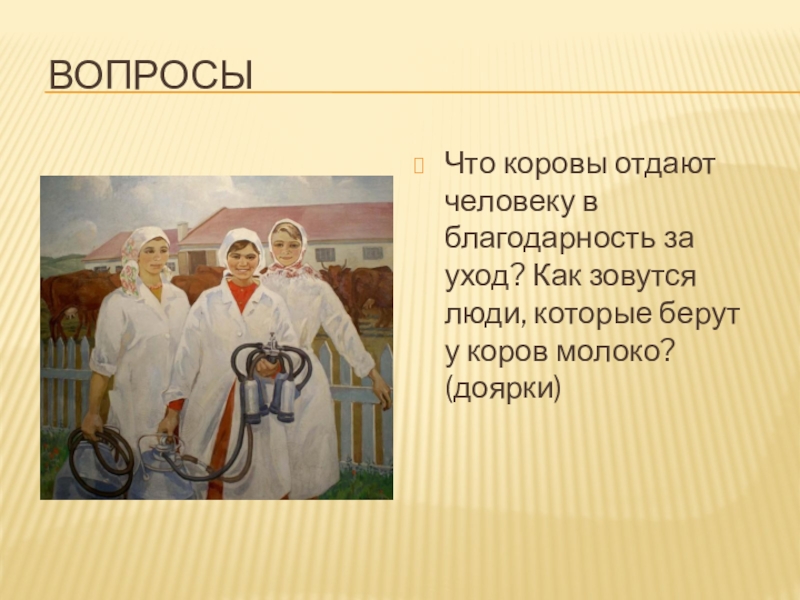 ВОПРОСЫ

Что коровы отдают человеку в благодарность за уход? Как зовутся люди, которые берут у коров молоко? (доярки)